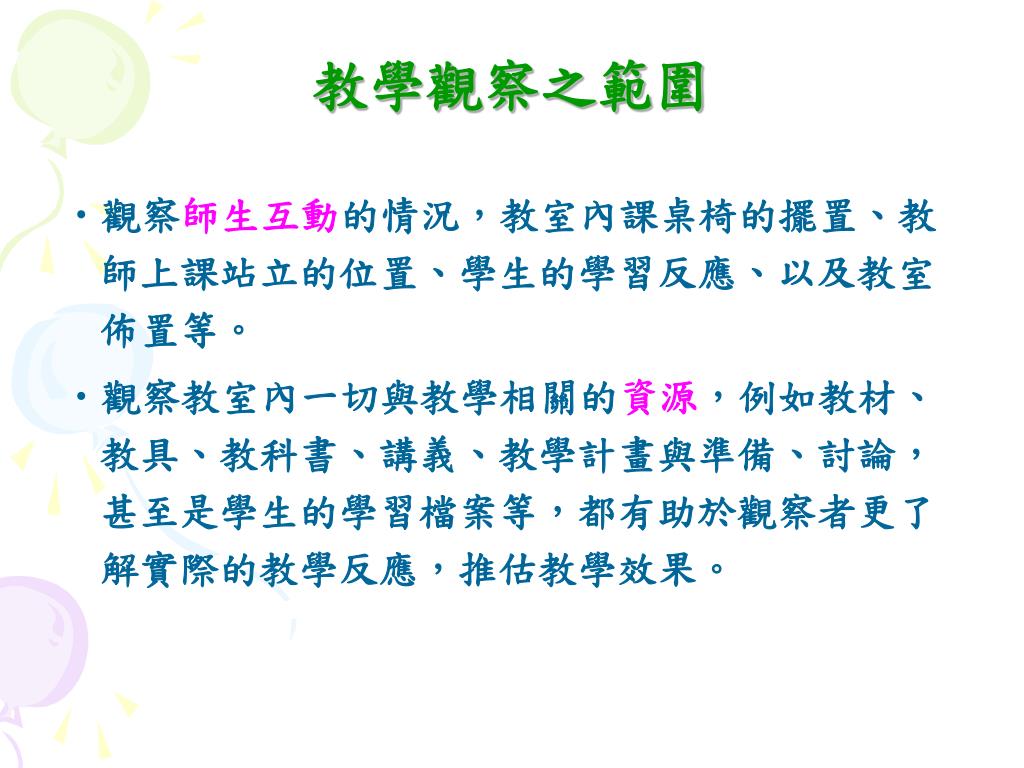 教學觀察之範圍

• 觀察師生互動的情況，教室內課桌椅的擺置、教師上課站立的位置、學生的學習反應、以及教室佈置等。

• 觀察教室內一切與教學相關的資源，例如教材、教具、教科書、講義、教學計畫與準備、討論，甚至是學生的學習檔案等，都有助於觀察者更了解實際的教學反應，推估教學效果。